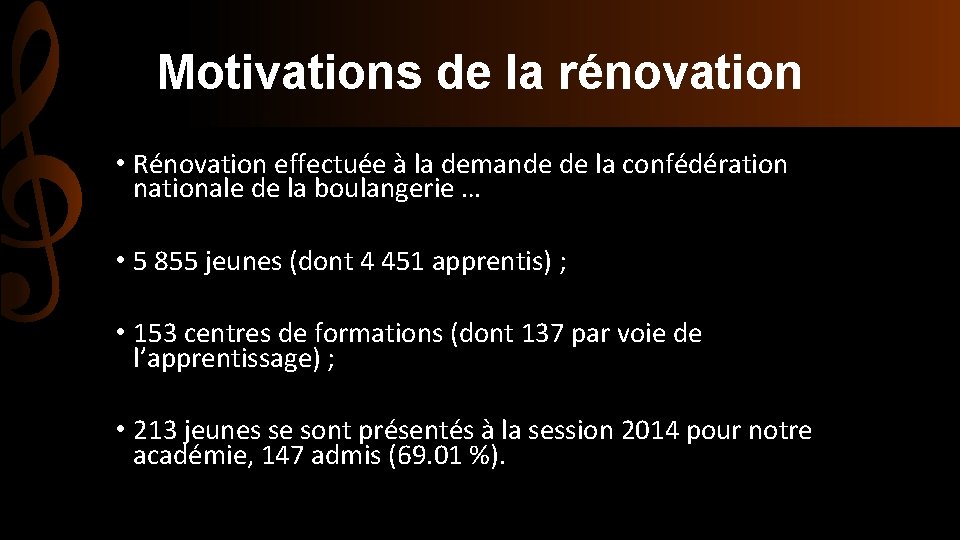 Motivations de la rénovation

• Rénovation effectuée à la demande de la confédération nationale de la boulangerie …

• 5 855 jeunes (dont 4 451 apprentis) ;

• 153 centres de formations (dont 137 par voie de l'apprentissage) ;

• 213 jeunes se sont présentés à la session 2014 pour notre académie, 147 admis (69.01 %).